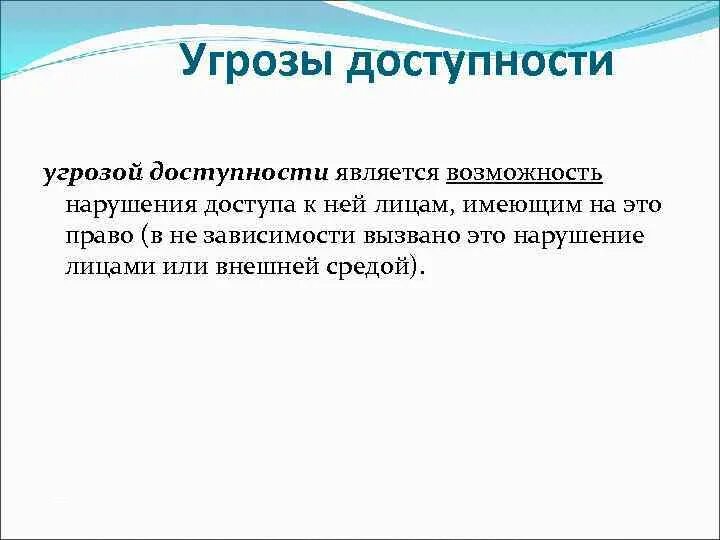 Угрозы доступности

угрозой доступности является возможность нарушения доступа к ней лицам, имеющим на это право (в не зависимости вызвано это нарушение лицами или внешней средой).